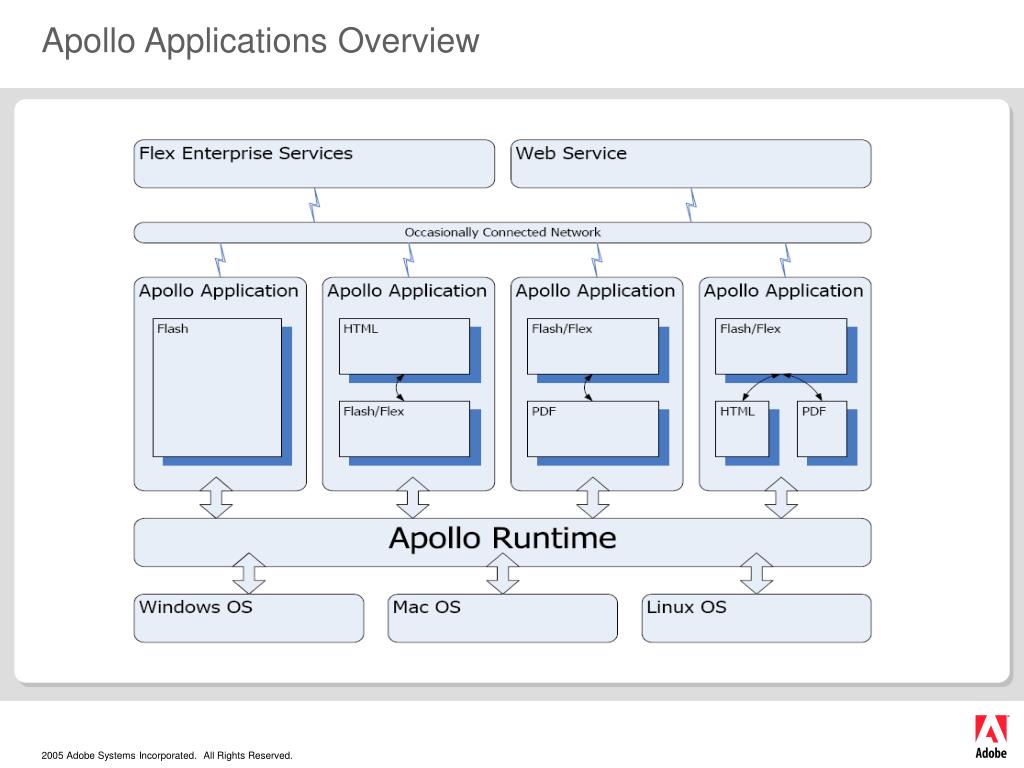 Apollo Applications Overview

Flex Enterprise Services

Web Service

Occasionally Connected Network

Apollo Application

Flash

Apollo Application

HTML

Flash/Flex

Apollo Application

Flash/Flex

PDF

Apollo Application

Flash/Flex

HTML

PDF

Apollo Runtime

Windows OS

Mac OS

Linux OS

2005 Adobe Systems Incorporated. All Rights Reserved.

Adobe